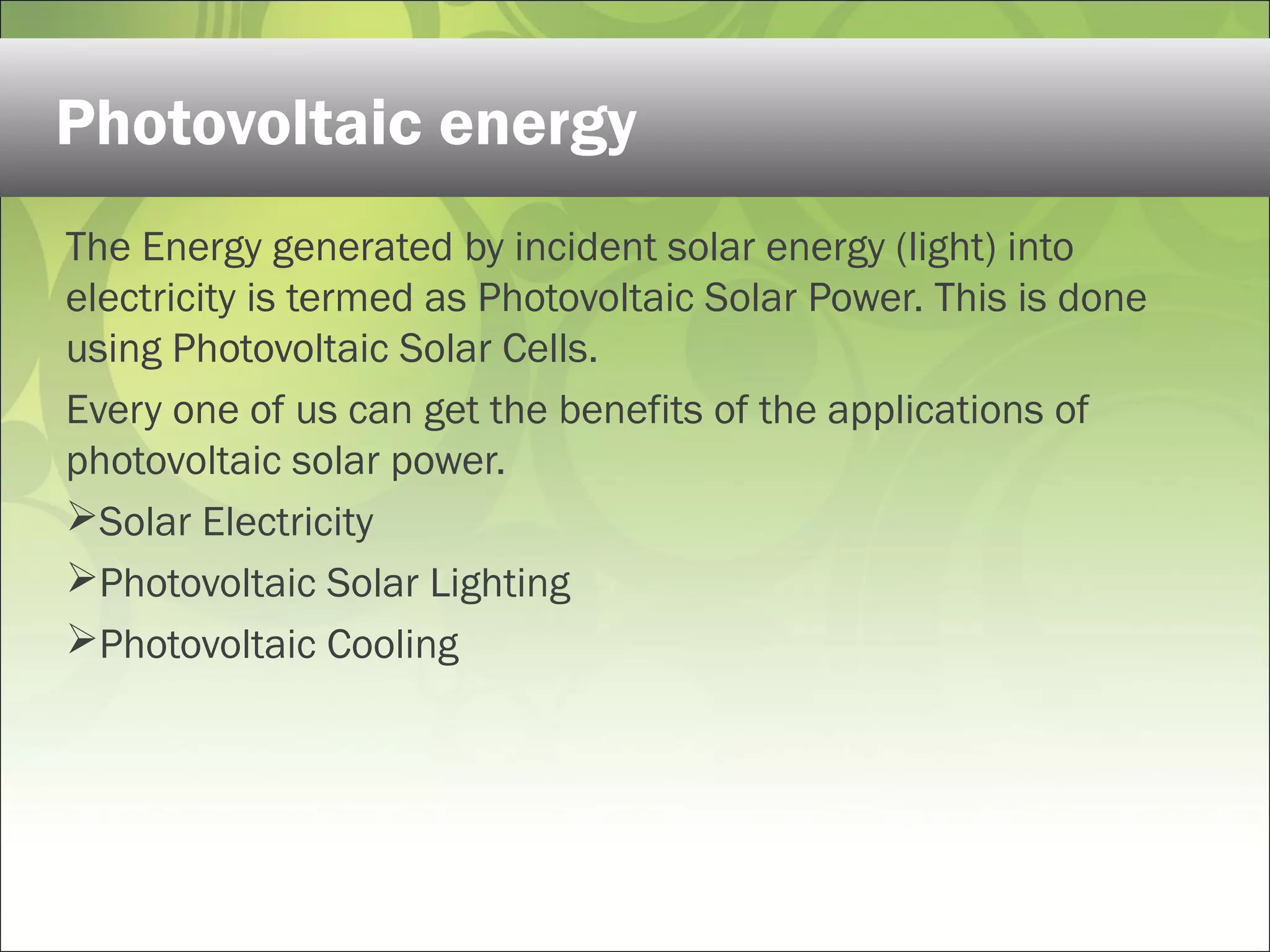 Photovoltaic energy

The Energy generated by incident solar energy (light) into electricity is termed as Photovoltaic Solar Power. This is done using Photovoltaic Solar Cells.

Every one of us can get the benefits of the applications of photovoltaic solar power.

➢Solar Electricity

➢Photovoltaic Solar Lighting

➢Photovoltaic Cooling